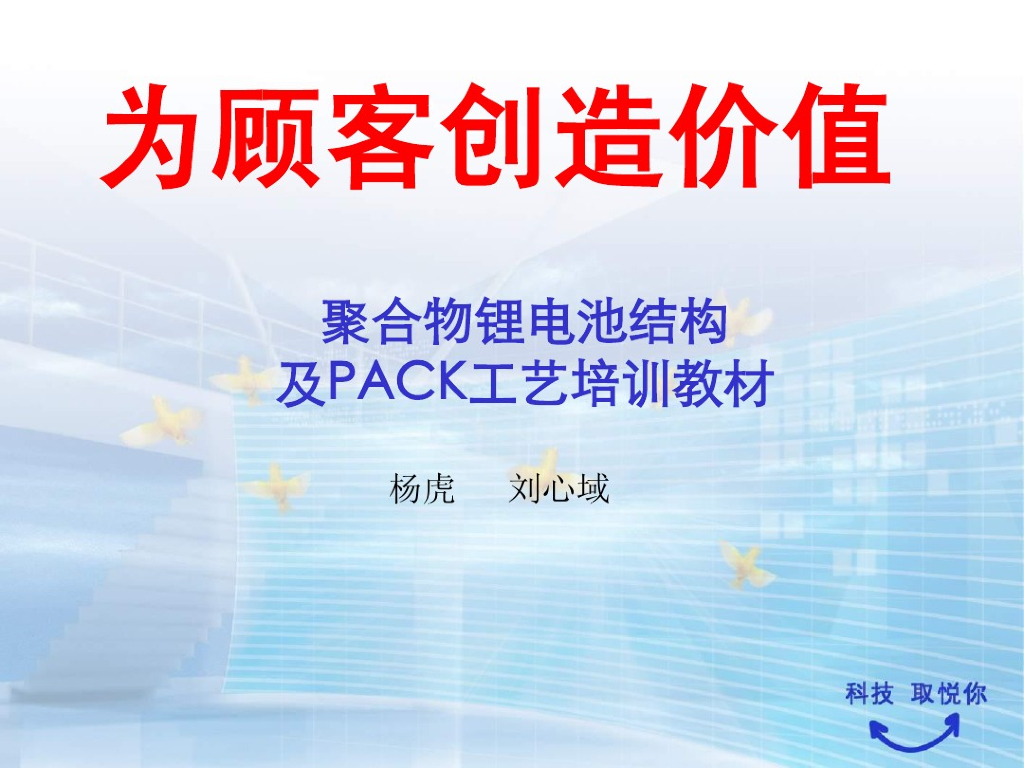 为顾客创造价值

聚合物锂电池结构
及PACK工艺培训教材

杨虎　刘心域

科技 取悦你